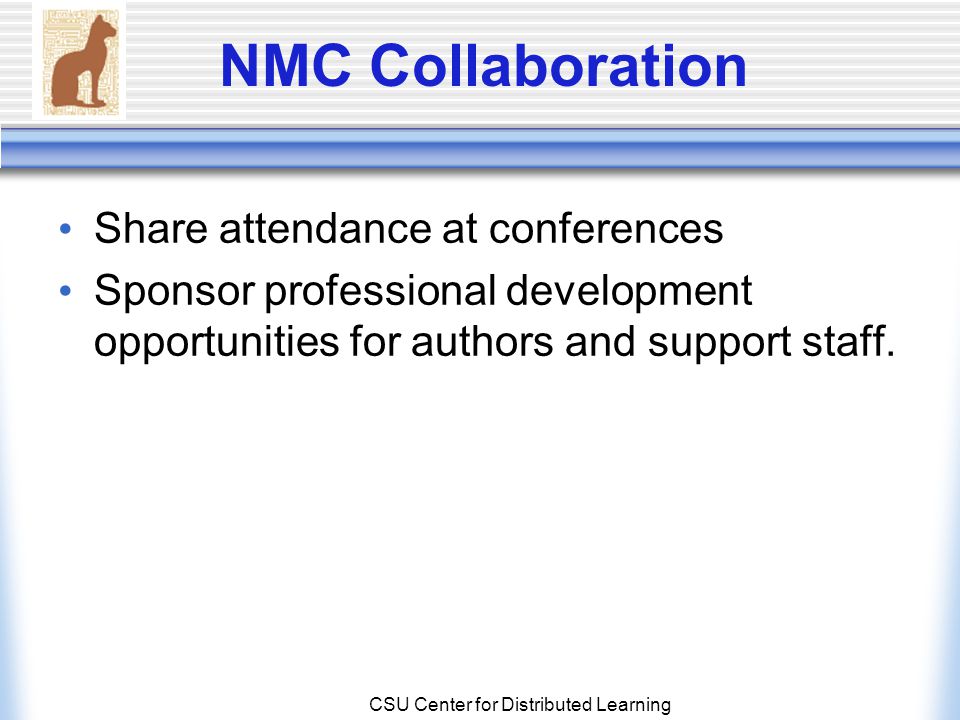 NMC Collaboration

• Share attendance at conferences
• Sponsor professional development opportunities for authors and support staff.

CSU Center for Distributed Learning